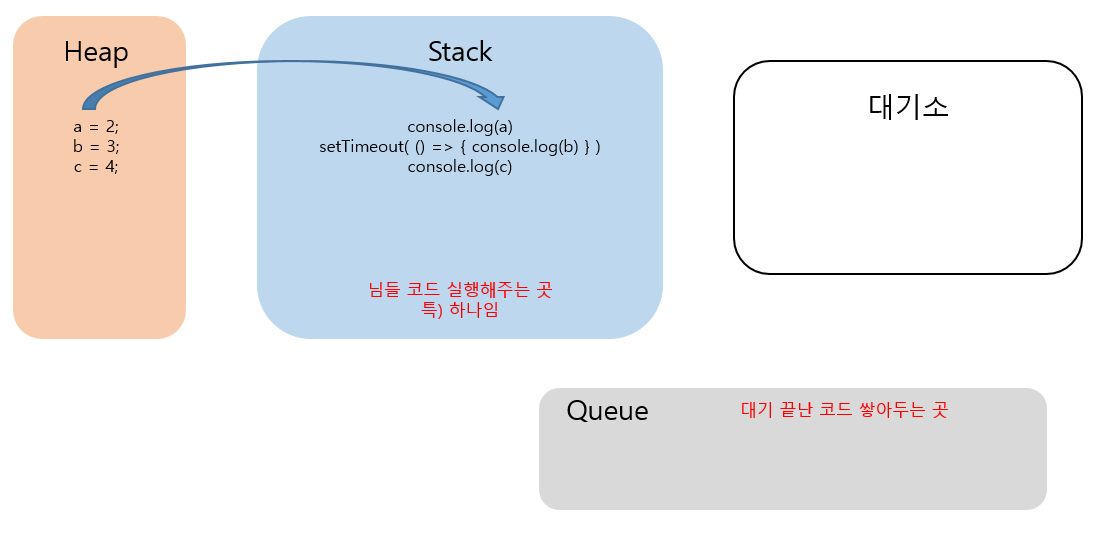 Heap

a = 2;
b = 3;
c = 4;

Stack

console.log(a)
setTimeout( () => { console.log(b) } )
console.log(c)

님들 코드 실행해주는 곳
특) 하나임

대기소

Queue

대기 끝난 코드 쌓아두는 곳